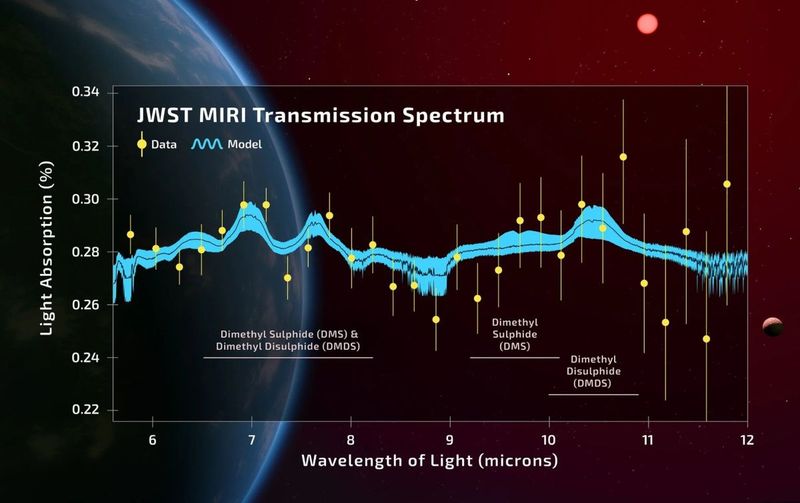 JWST MIRI Transmission Spectrum

Data Model

Light Absorption (%)

0.34
0.32
0.30
0.28
0.26
0.24
0.22

Dimethyl Sulphide (DMS) & Dimethyl Disulphide (DMDS)

Dimethyl Sulphide (DMS)

Dimethyl Disulphide (DMDS)

6 7 8 9 10 11 12

Wavelength of Light (microns)